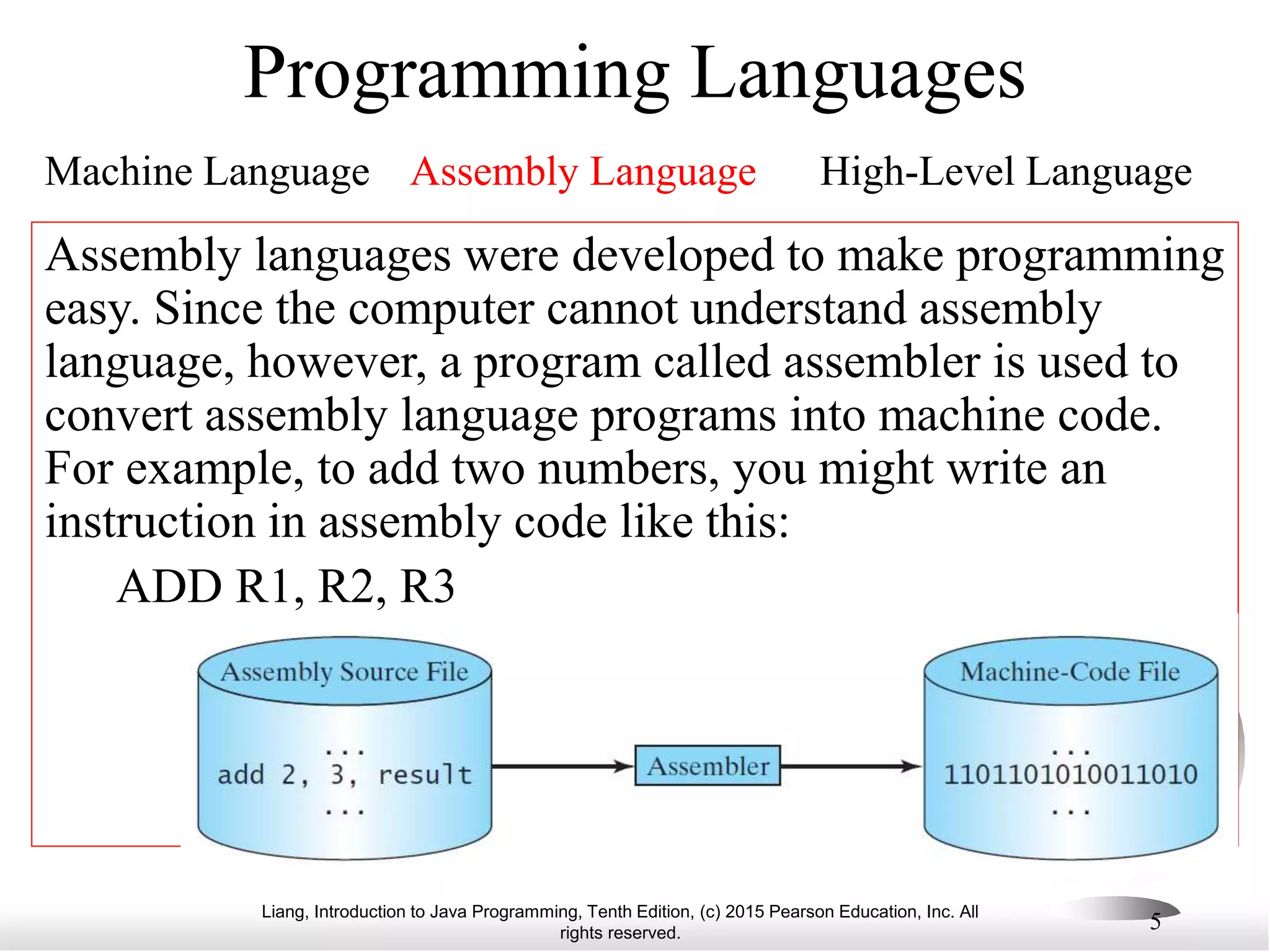 Programming Languages

Machine Language Assembly Language High-Level Language

Assembly languages were developed to make programming easy. Since the computer cannot understand assembly language, however, a program called assembler is used to convert assembly language programs into machine code. For example, to add two numbers, you might write an instruction in assembly code like this:

ADD R1, R2, R3

Assembly Source File

...
add 2, 3, result
...

Assembler

Machine-Code File

...
1101101010011010
...

Liang, Introduction to Java Programming, Tenth Edition, (c) 2015 Pearson Education, Inc. All rights reserved.

5